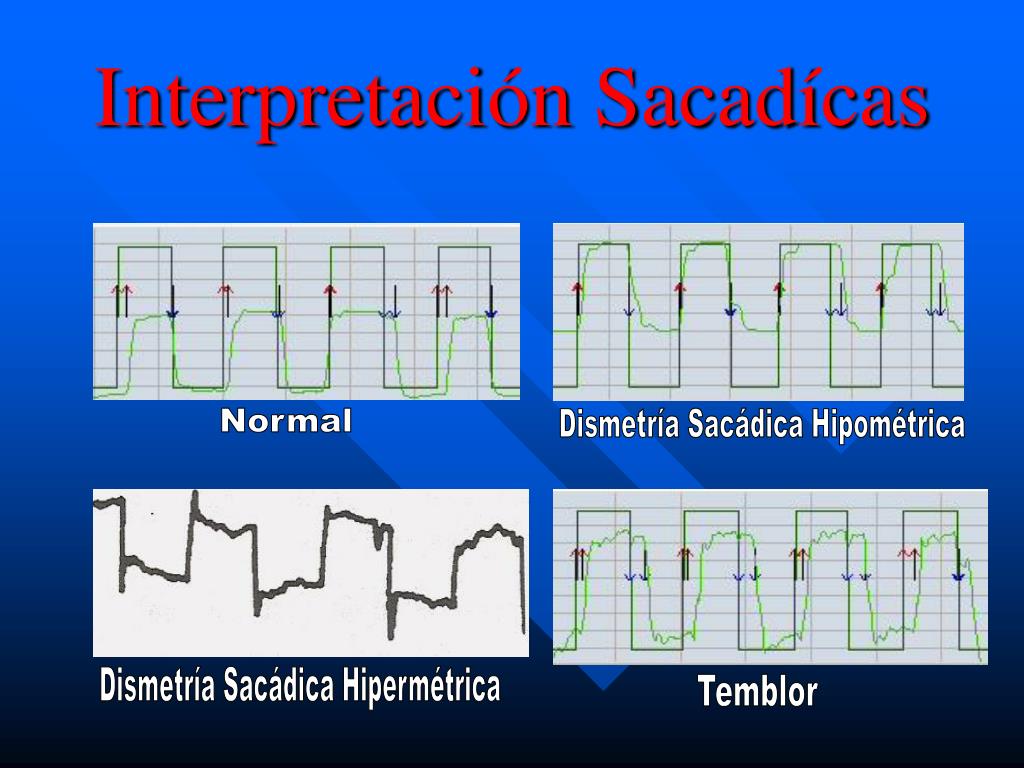 Interpretación Sacadícas

Normal

Dismetría Sacádica Hipométrica

Dismetría Sacádica Hipermétrica

Temblor